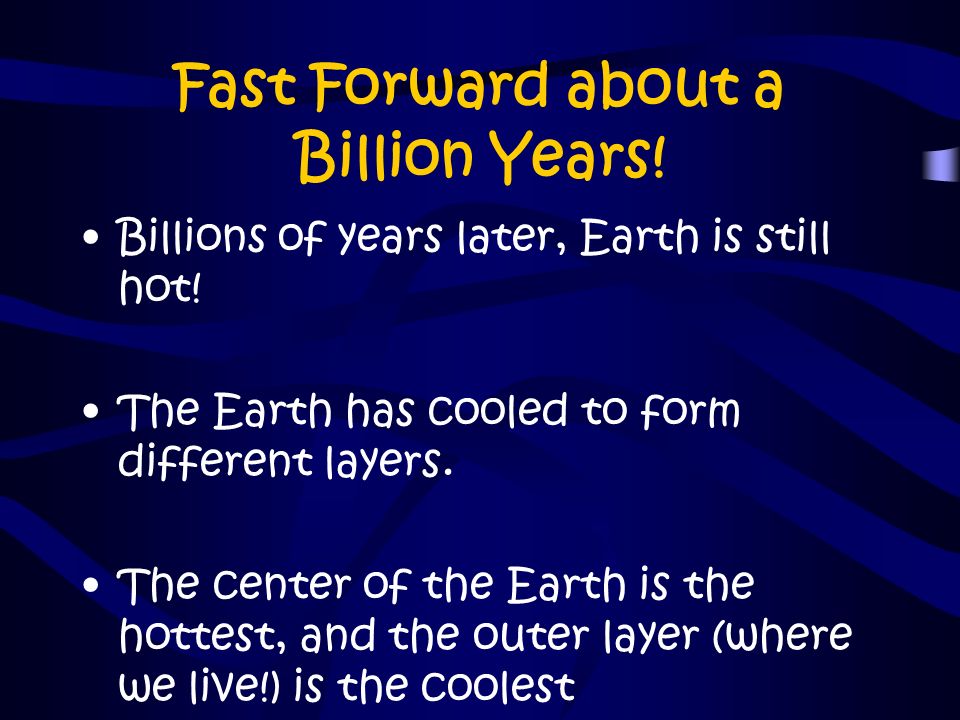 Fast Forward about a Billion Years!

• Billions of years later, Earth is still hot!

• The Earth has cooled to form different layers.

• The center of the Earth is the hottest, and the outer layer (where we live!) is the coolest